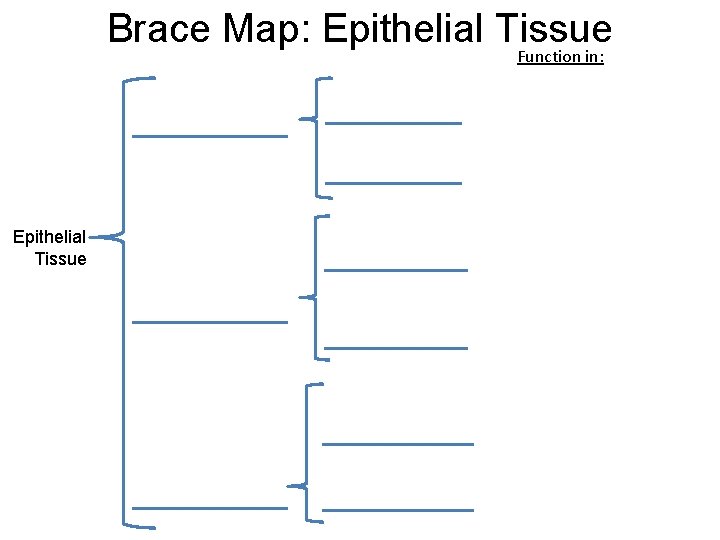 Brace Map: Epithelial Tissue

Function in:

Epithelial Tissue